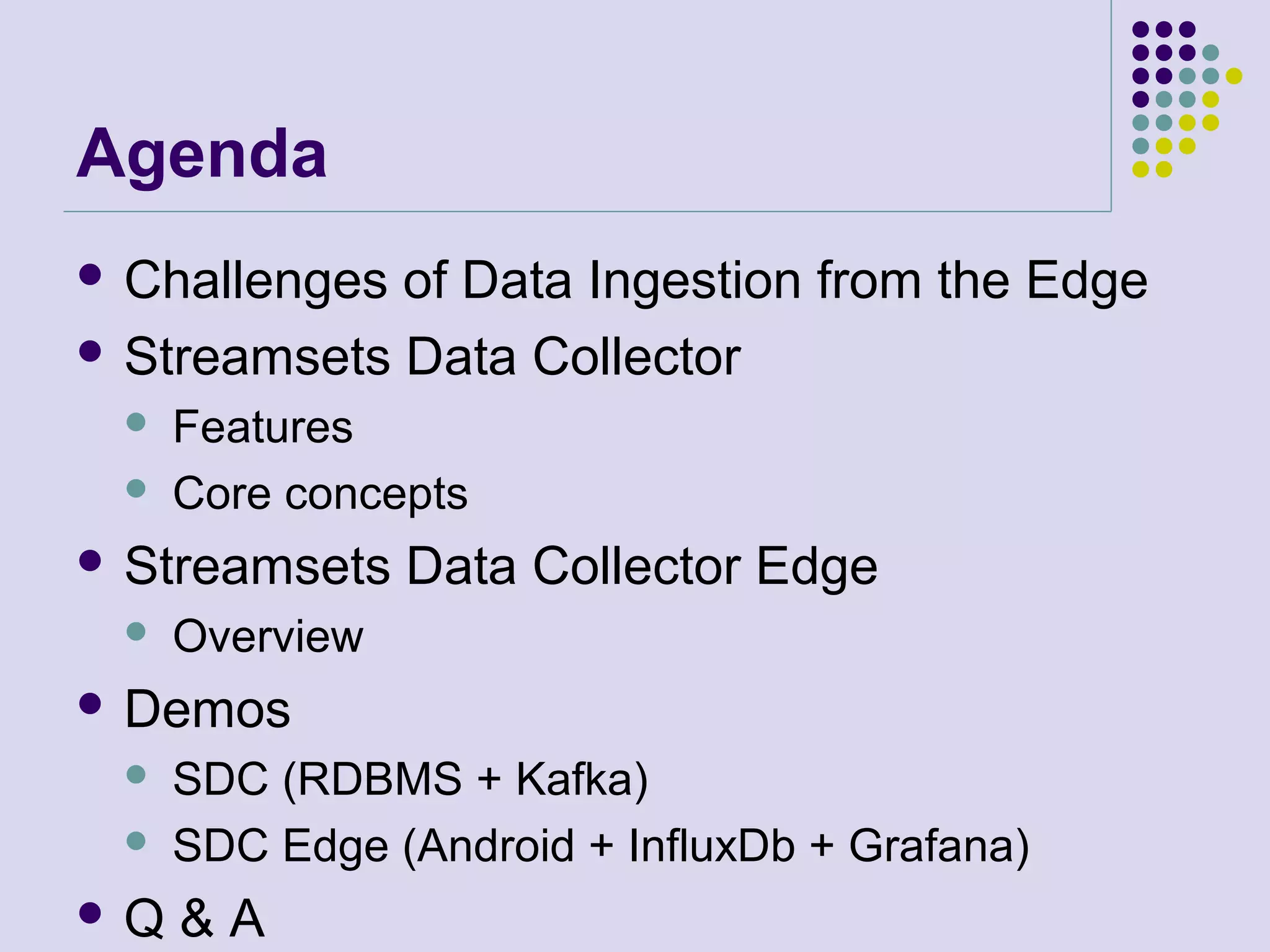 Agenda

- Challenges of Data Ingestion from the Edge
- Streamsets Data Collector
  - Features
  - Core concepts
- Streamsets Data Collector Edge
  - Overview
- Demos
  - SDC (RDBMS + Kafka)
  - SDC Edge (Android + InfluxDb + Grafana)
- Q & A